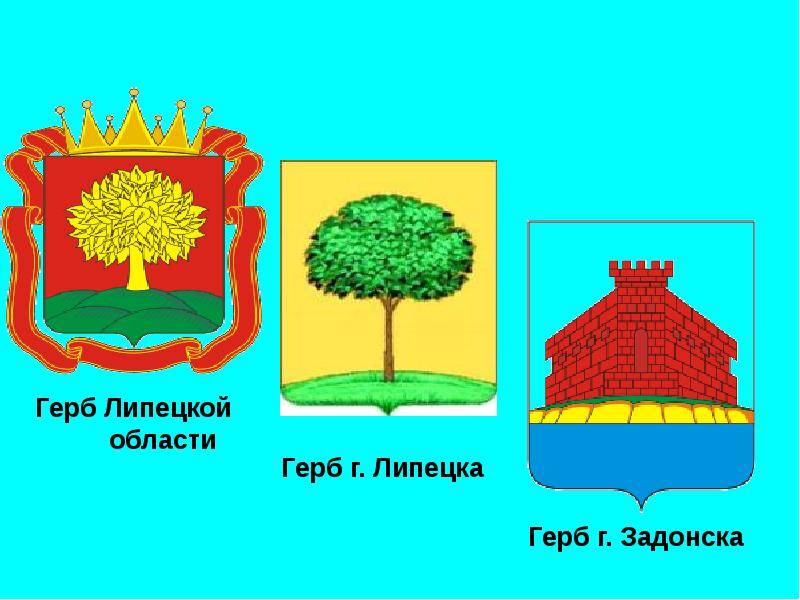 Герб Липецкой области

Герб г. Липецка

Герб г. Задонска